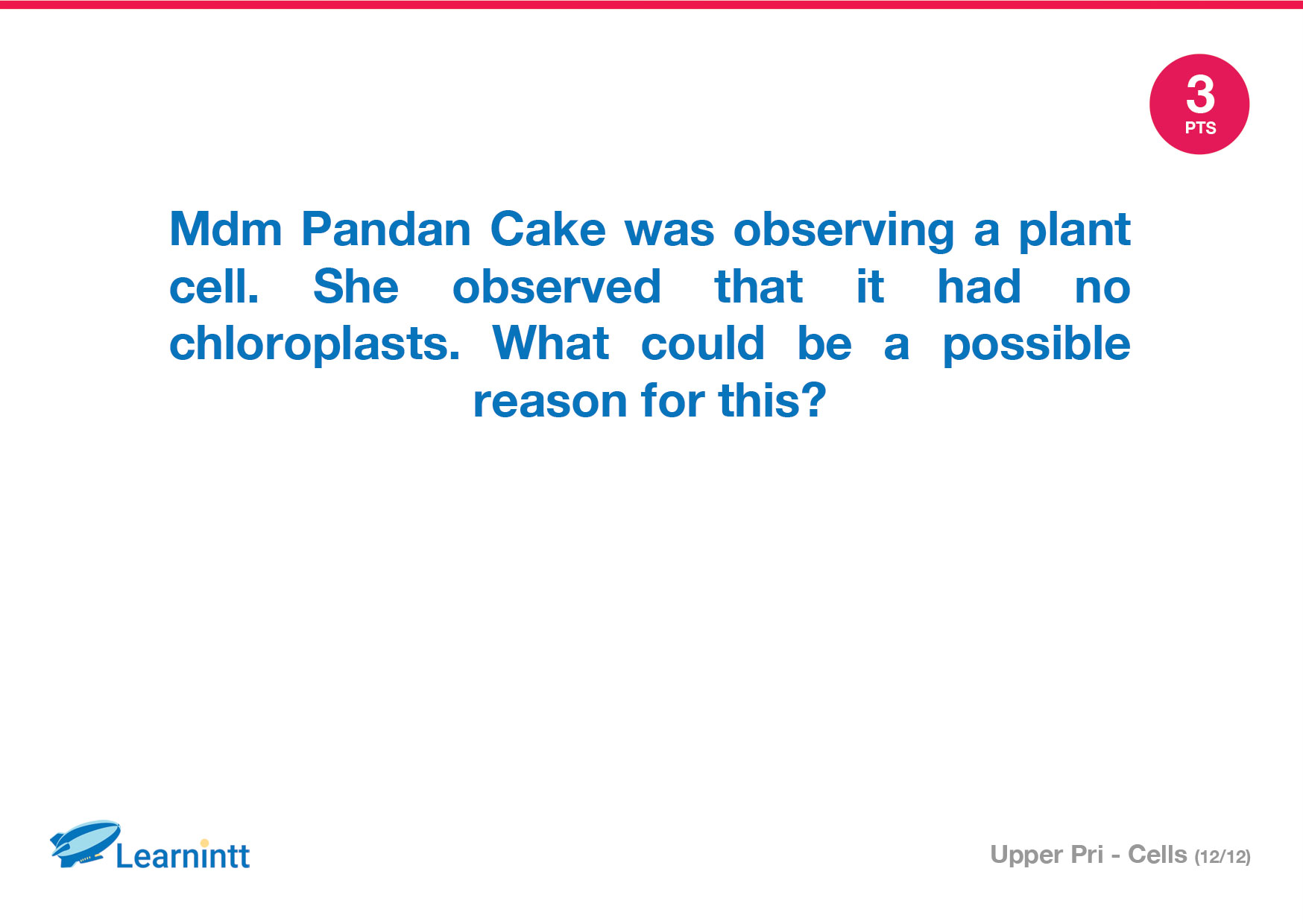 3
PTS

Mdm Pandan Cake was observing a plant cell. She observed that it had no chloroplasts. What could be a possible reason for this?

Learnintt

Upper Pri - Cells (12/12)